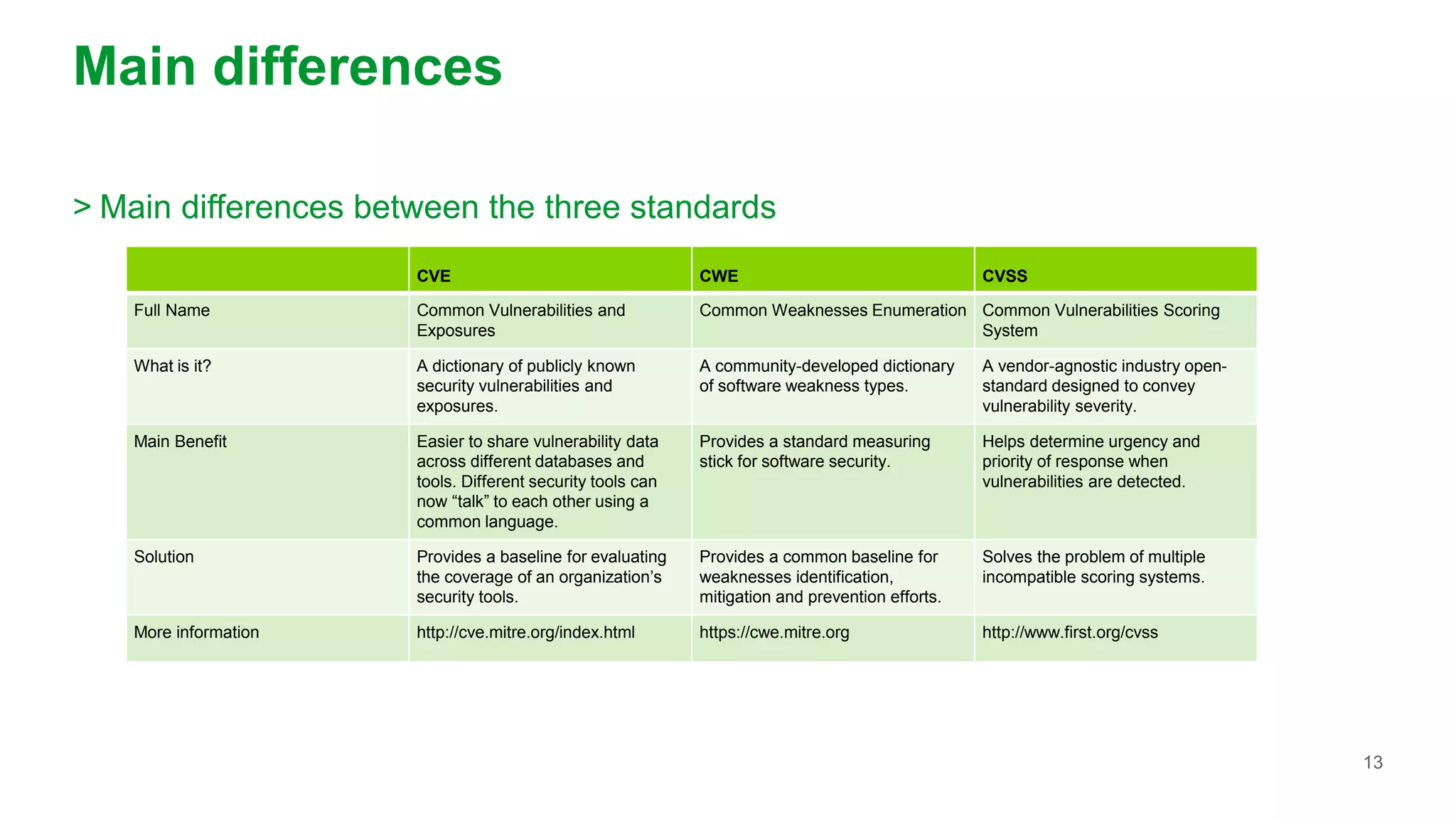 Main differences

> Main differences between the three standards

| | CVE | CWE | CVSS |
|---|---|---|---|
| Full Name | Common Vulnerabilities and Exposures | Common Weaknesses Enumeration | Common Vulnerabilities Scoring System |
| What is it? | A dictionary of publicly known security vulnerabilities and exposures. | A community-developed dictionary of software weakness types. | A vendor-agnostic industry open-standard designed to convey vulnerability severity. |
| Main Benefit | Easier to share vulnerability data across different databases and tools. Different security tools can now “talk” to each other using a common language. | Provides a standard measuring stick for software security. | Helps determine urgency and priority of response when vulnerabilities are detected. |
| Solution | Provides a baseline for evaluating the coverage of an organization’s security tools. | Provides a common baseline for weaknesses identification, mitigation and prevention efforts. | Solves the problem of multiple incompatible scoring systems. |
| More information | http://cve.mitre.org/index.html | https://cwe.mitre.org | http://www.first.org/cvss |

13